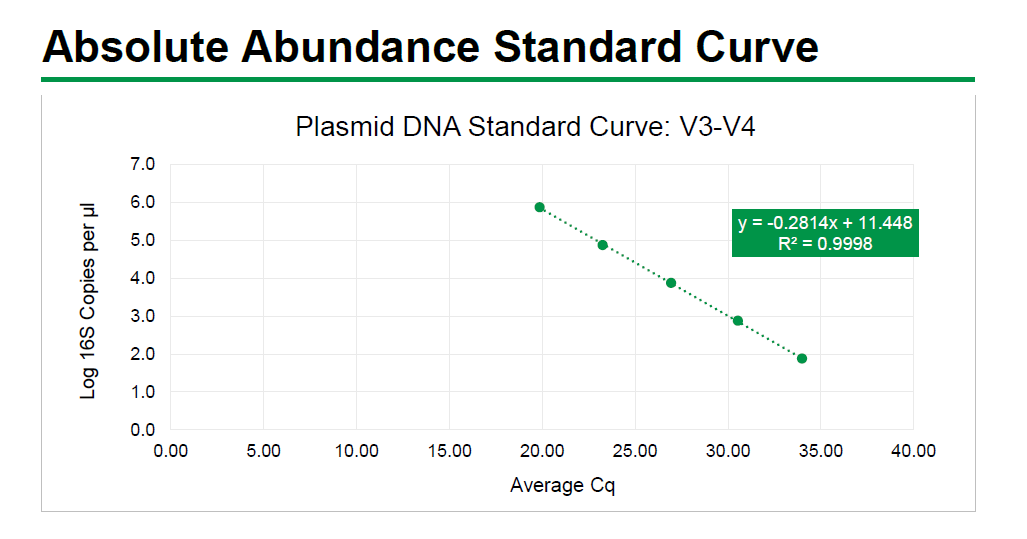 Absolute Abundance Standard Curve

Plasmid DNA Standard Curve: V3-V4

Log 16S Copies per µl

7.0
6.0
5.0
4.0
3.0
2.0
1.0
0.0

$y = -0.2814x + 11.448$
$R^2 = 0.9998$

0.00 5.00 10.00 15.00 20.00 25.00 30.00 35.00 40.00

Average Cq